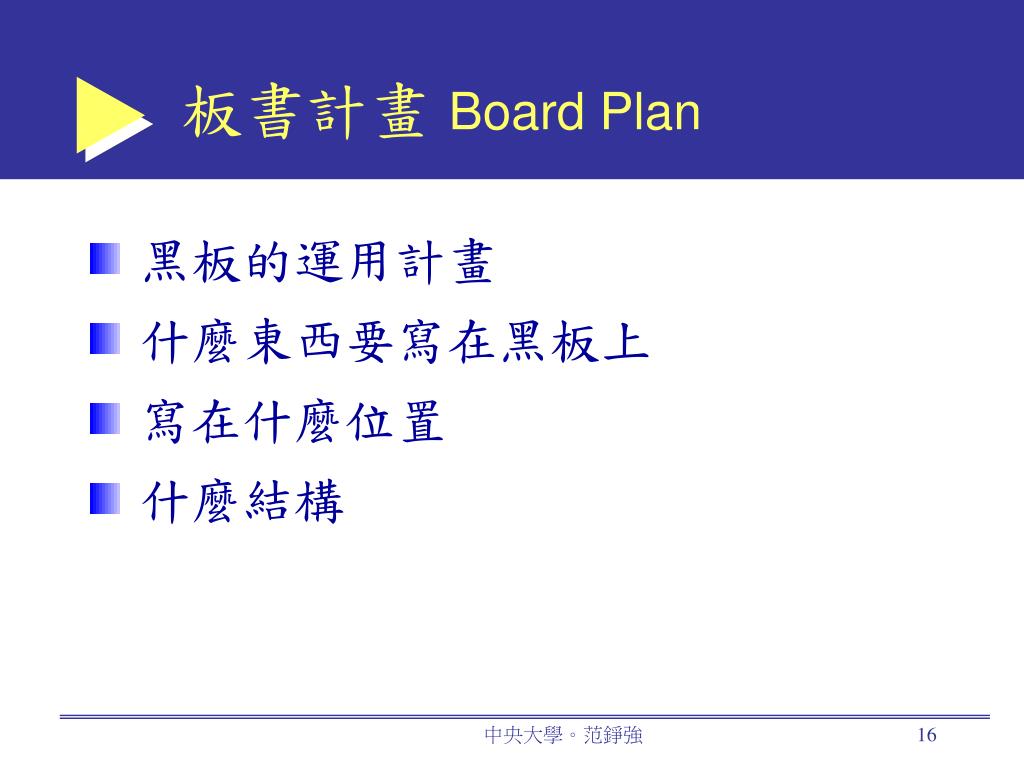 板書計畫 Board Plan

黑板的運用計畫

什麼東西要寫在黑板上

寫在什麼位置

什麼結構

中央大學。范錚強

16